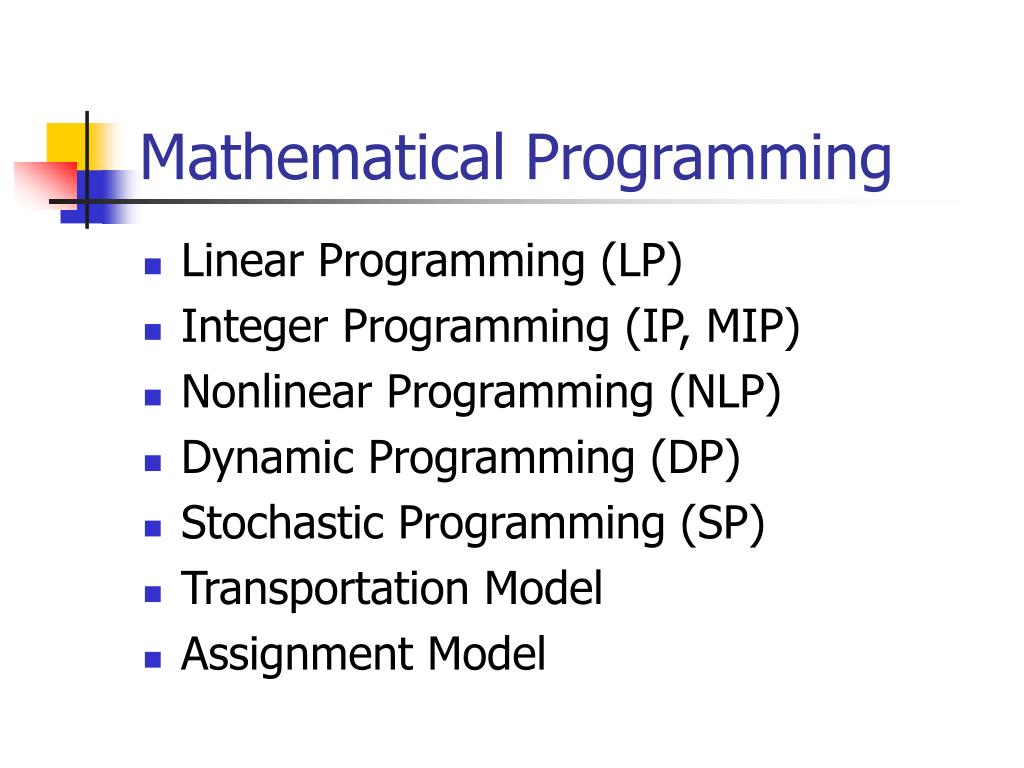 Mathematical Programming

- Linear Programming (LP)
- Integer Programming (IP, MIP)
- Nonlinear Programming (NLP)
- Dynamic Programming (DP)
- Stochastic Programming (SP)
- Transportation Model
- Assignment Model